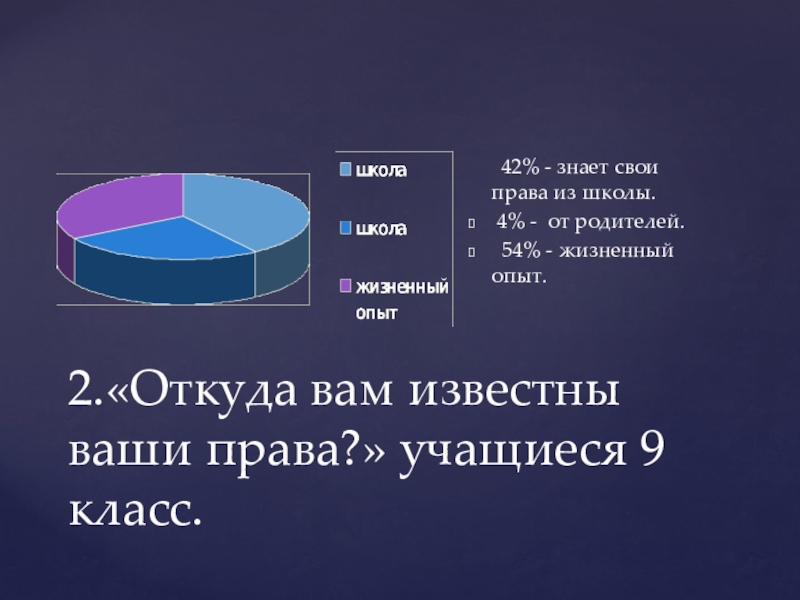 школа

школа

жизненный опыт

42% - знает свои права из школы.

4% - от родителей.

54% - жизненный опыт.

2.«Откуда вам известны ваши права?» учащиеся 9 класс.